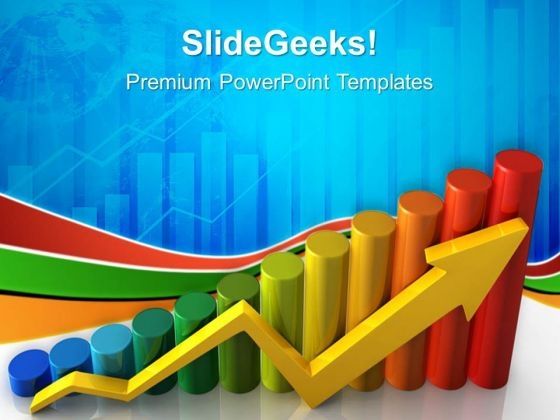 SlideGeeks!
Premium PowerPoint Templates